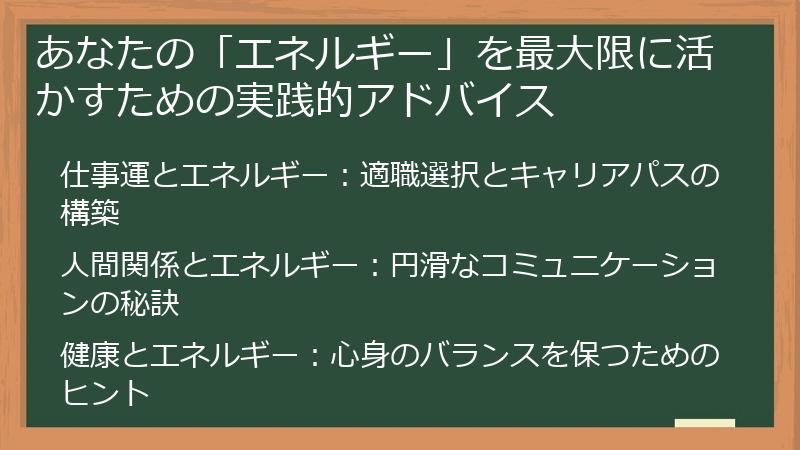 あなたの「エネルギー」を最大限に活かすための実践的アドバイス

仕事運とエネルギー：適職選択とキャリアパスの構築

人間関係とエネルギー：円滑なコミュニケーションの秘訣

健康とエネルギー：心身のバランスを保つためのヒント